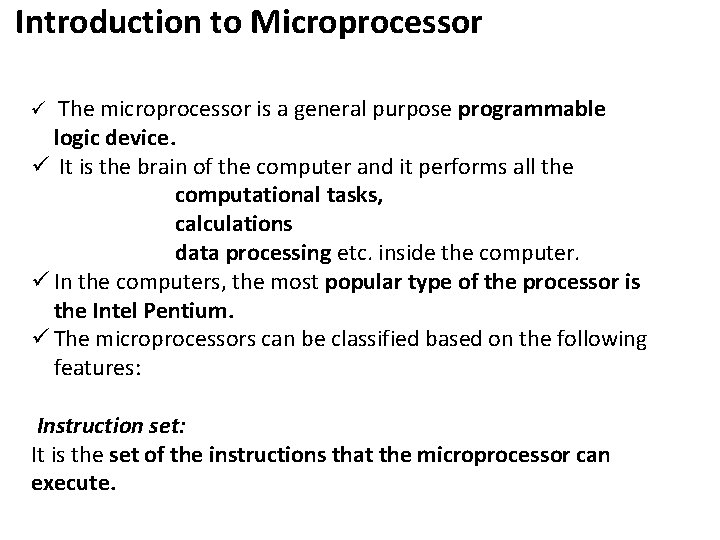 Introduction to Microprocessor

✓ The microprocessor is a general purpose programmable logic device.
✓ It is the brain of the computer and it performs all the
computational tasks,
calculations
data processing etc. inside the computer.
✓ In the computers, the most popular type of the processor is the Intel Pentium.
✓ The microprocessors can be classified based on the following features:

Instruction set:
It is the set of the instructions that the microprocessor can execute.